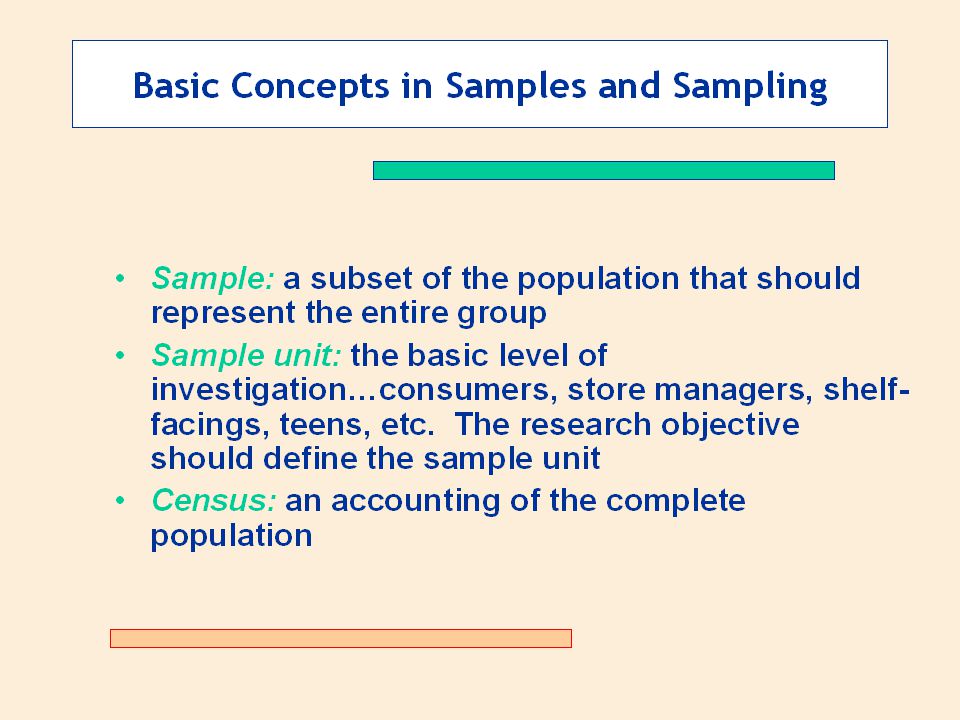 Basic Concepts in Samples and Sampling

• Sample: a subset of the population that should represent the entire group

• Sample unit: the basic level of investigation…consumers, store managers, shelf-facings, teens, etc. The research objective should define the sample unit

• Census: an accounting of the complete population